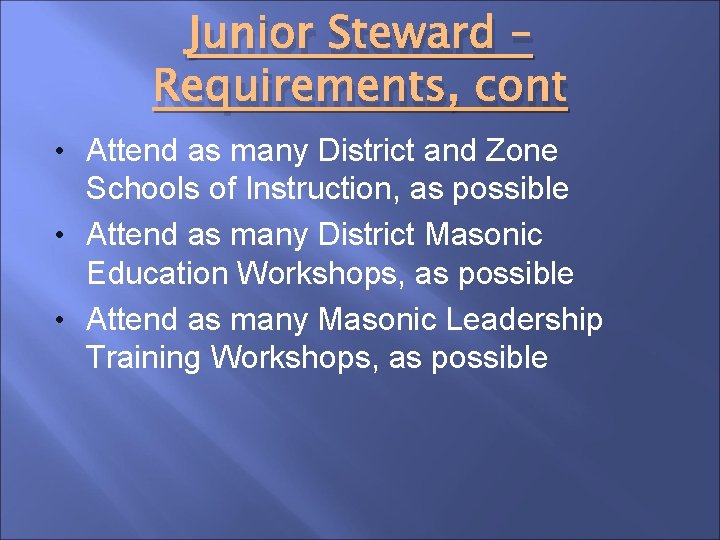 Junior Steward – Requirements, cont

• Attend as many District and Zone Schools of Instruction, as possible
• Attend as many District Masonic Education Workshops, as possible
• Attend as many Masonic Leadership Training Workshops, as possible